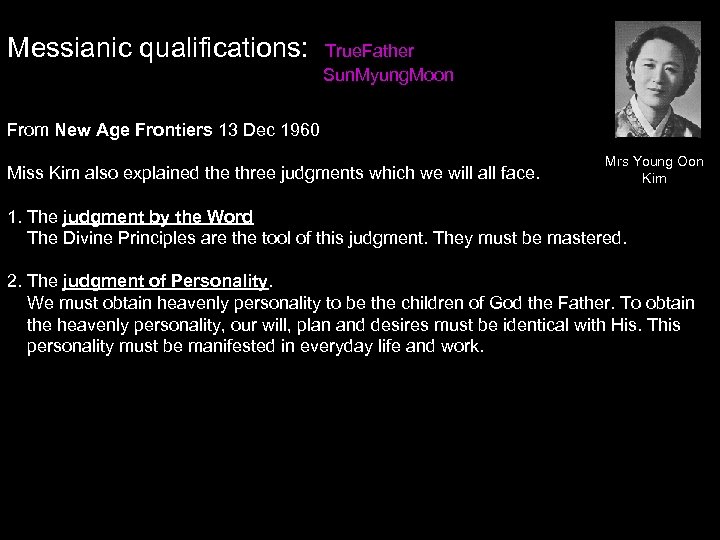 Messianic qualifications: TrueFather SunMyungMoon

Mrs Young Oon Kim

From New Age Frontiers 13 Dec 1960

Miss Kim also explained the three judgments which we will all face.

1. The judgment by the Word
The Divine Principles are the tool of this judgment. They must be mastered.

2. The judgment of Personality.
We must obtain heavenly personality to be the children of God the Father. To obtain the heavenly personality, our will, plan and desires must be identical with His. This personality must be manifested in everyday life and work.